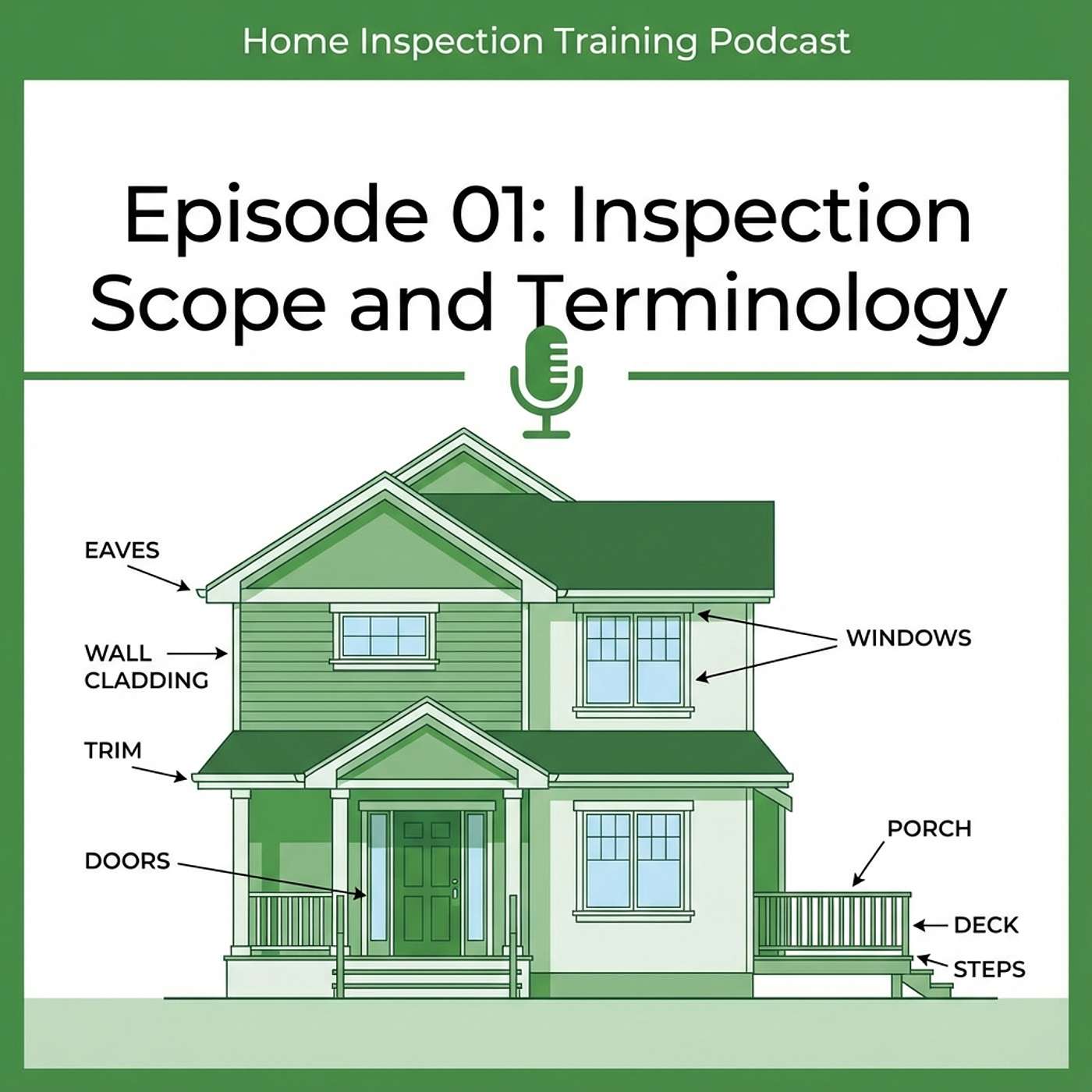 Home Inspection Training Podcast

Episode 01: Inspection Scope and Terminology

EAVES

WALL CLADDING

TRIM

DOORS

WINDOWS

PORCH

DECK

STEPS